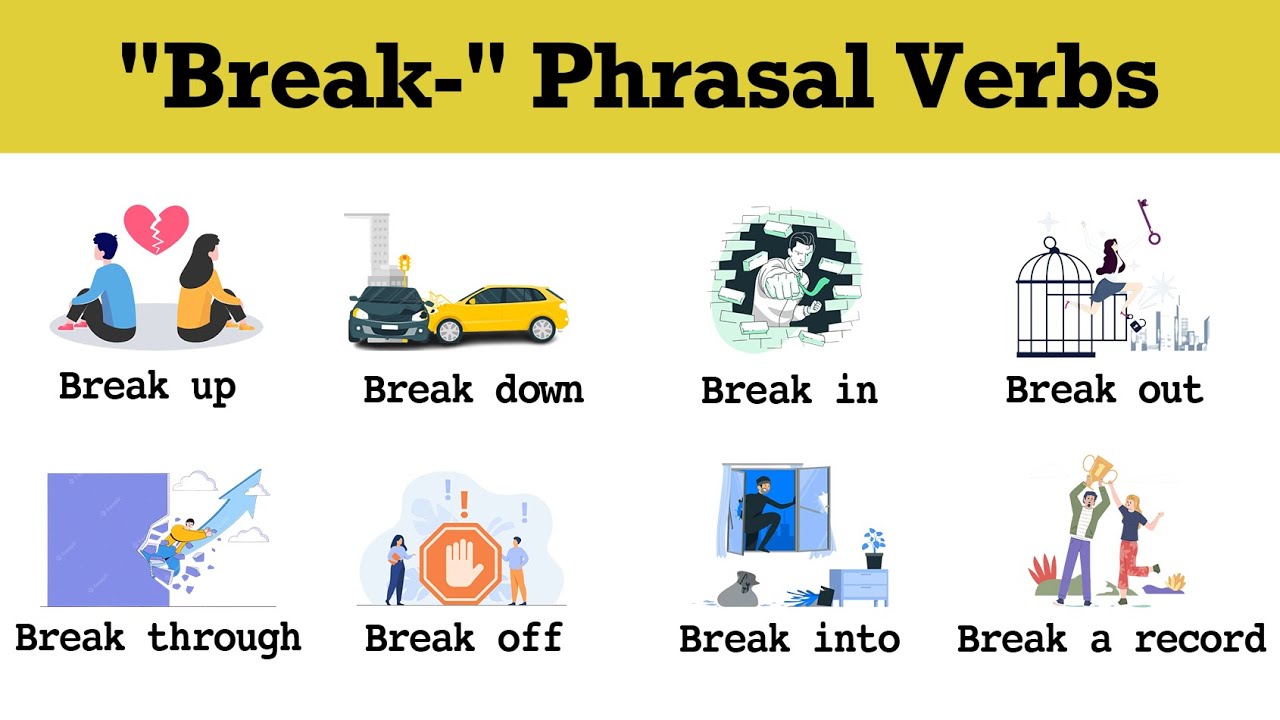 "Break-" Phrasal Verbs

Break up

Break down

Break in

Break out

Break through

Break off

Break into

Break a record